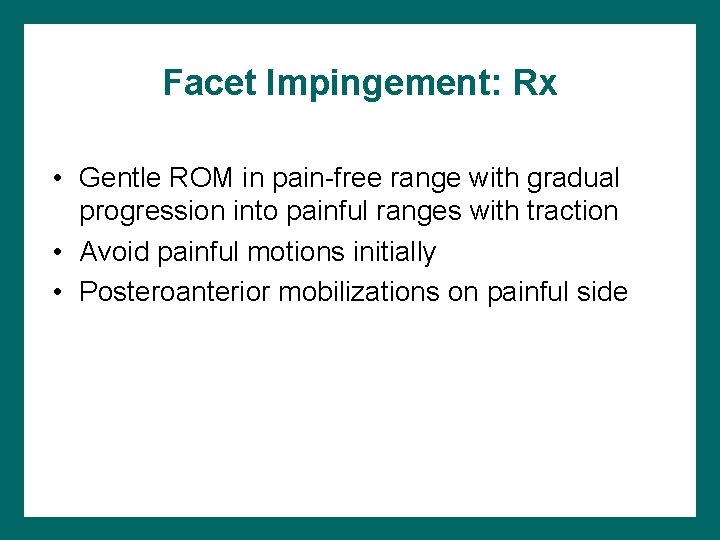 Facet Impingement: Rx

• Gentle ROM in pain-free range with gradual progression into painful ranges with traction
• Avoid painful motions initially
• Posteroanterior mobilizations on painful side